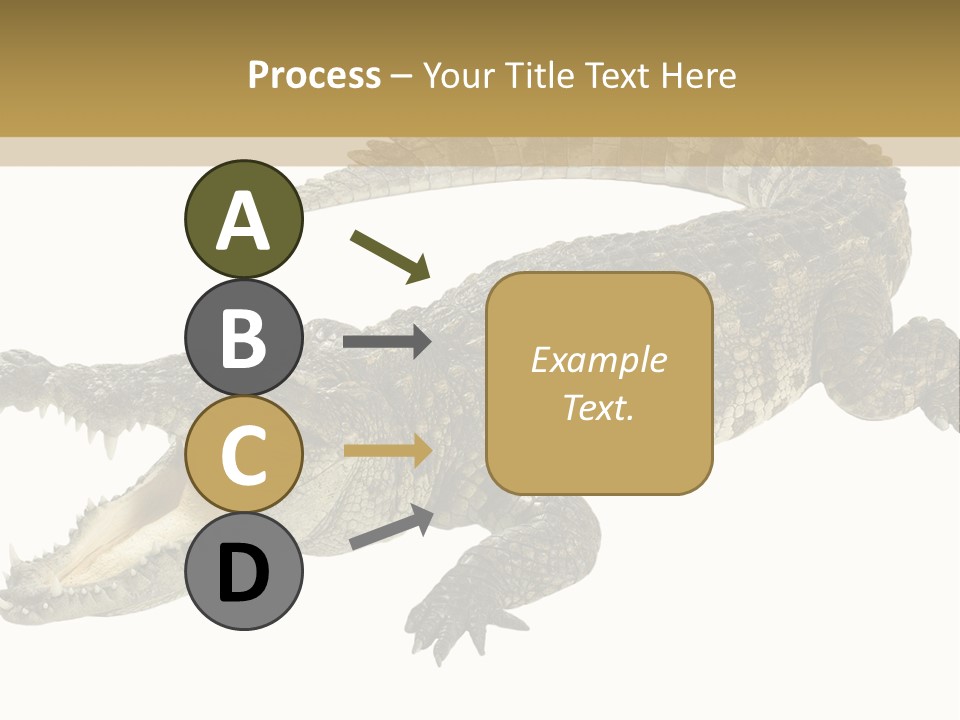 Process – Your Title Text Here

A

B

C

D

Example Text.